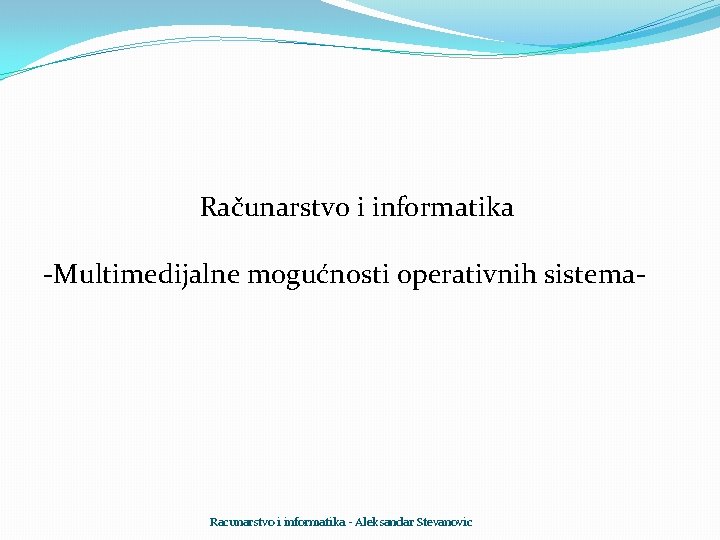 Računarstvo i informatika

-Multimedijalne mogućnosti operativnih sistema-

Racunarstvo i informatika - Aleksandar Stevanovic